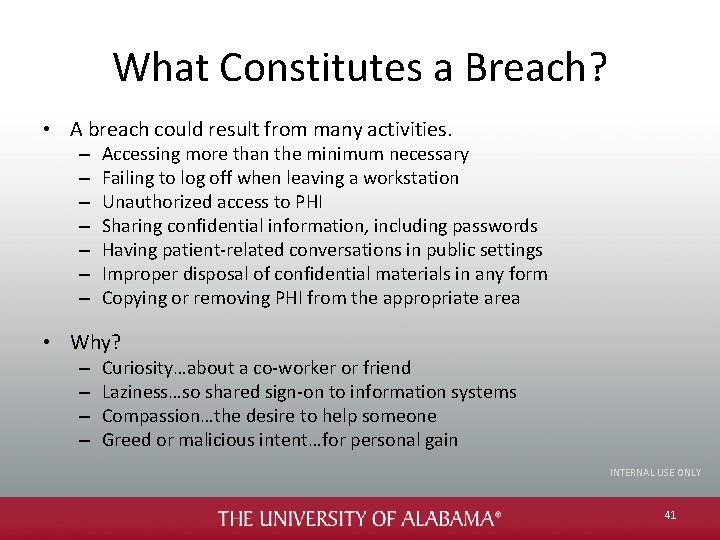 What Constitutes a Breach?

• A breach could result from many activities.
– Accessing more than the minimum necessary
– Failing to log off when leaving a workstation
– Unauthorized access to PHI
– Sharing confidential information, including passwords
– Having patient-related conversations in public settings
– Improper disposal of confidential materials in any form
– Copying or removing PHI from the appropriate area

• Why?
– Curiosity…about a co-worker or friend
– Laziness…so shared sign-on to information systems
– Compassion…the desire to help someone
– Greed or malicious intent…for personal gain

INTERNAL USE ONLY

THE UNIVERSITY OF ALABAMA®

41